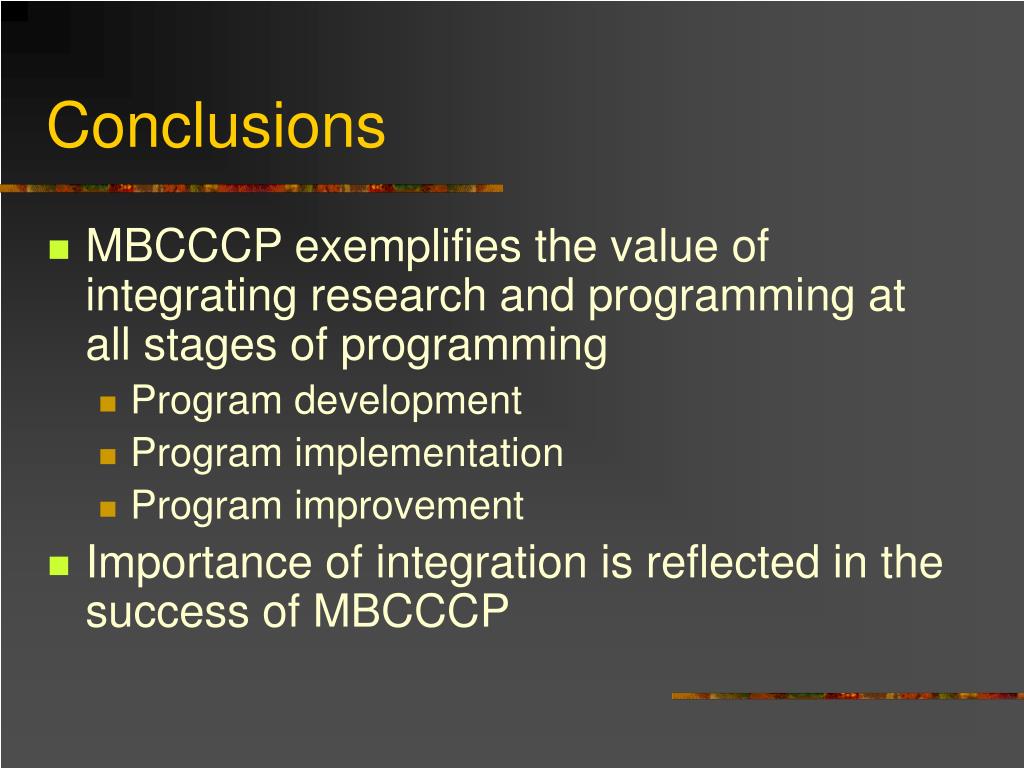 Conclusions

MBCCCP exemplifies the value of integrating research and programming at all stages of programming

Program development

Program implementation

Program improvement

Importance of integration is reflected in the success of MBCCCP